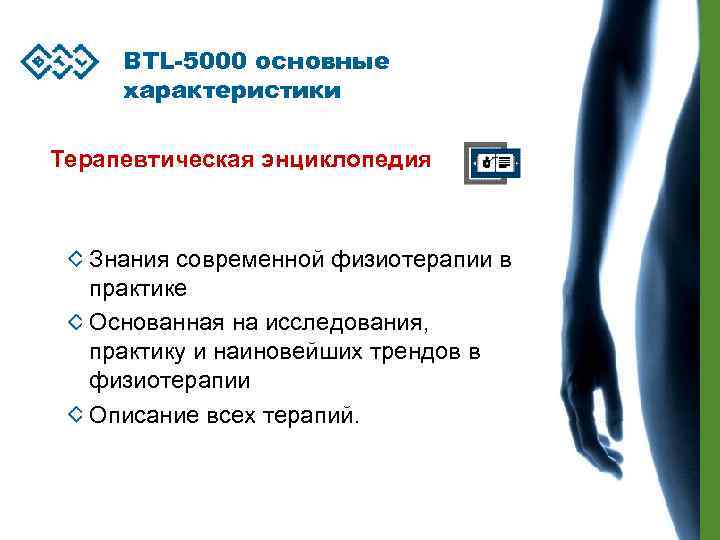 BTL

BTL-5000 основные характеристики

Терапевтическая энциклопедия

◇ Знания современной физиотерапии в практике

◇ Основанная на исследования, практику и наиновейших трендов в физиотерапии

◇ Описание всех терапий.